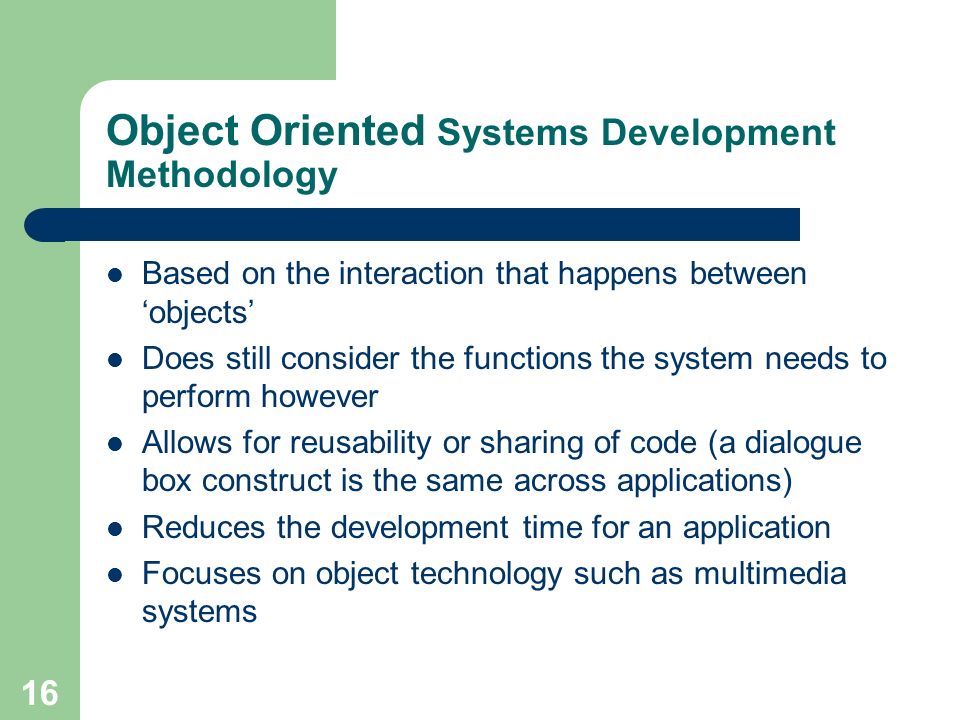 Object Oriented Systems Development Methodology

- Based on the interaction that happens between ‘objects’
- Does still consider the functions the system needs to perform however
- Allows for reusability or sharing of code (a dialogue box construct is the same across applications)
- Reduces the development time for an application
- Focuses on object technology such as multimedia systems

16